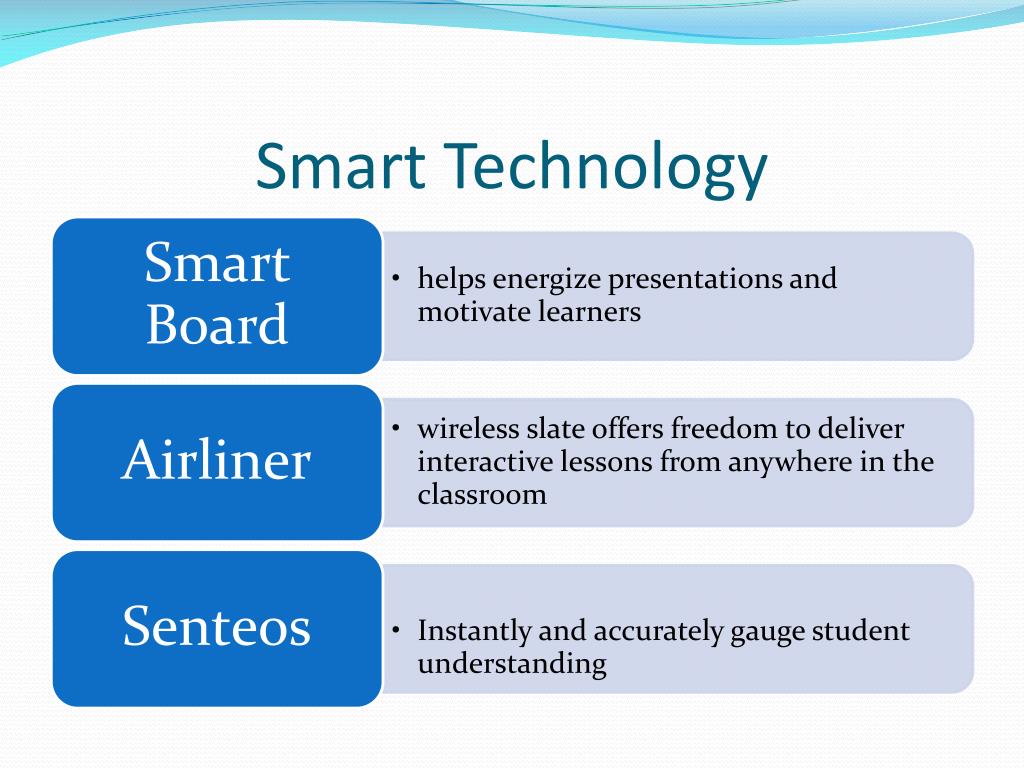 Smart Technology

Smart Board

• helps energize presentations and motivate learners

Airliner

• wireless slate offers freedom to deliver interactive lessons from anywhere in the classroom

Senteos

• Instantly and accurately gauge student understanding